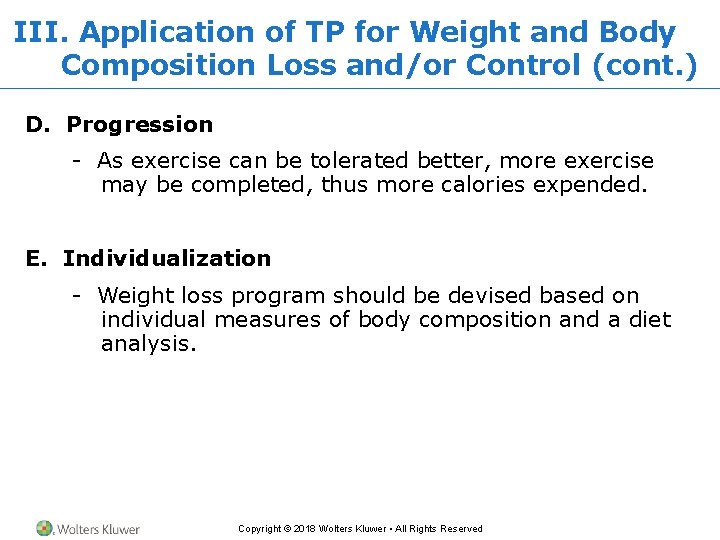 III. Application of TP for Weight and Body Composition Loss and/or Control (cont.)

D. Progression

- As exercise can be tolerated better, more exercise may be completed, thus more calories expended.

E. Individualization

- Weight loss program should be devised based on individual measures of body composition and a diet analysis.

Wolters Kluwer

Copyright © 2018 Wolters Kluwer • All Rights Reserved